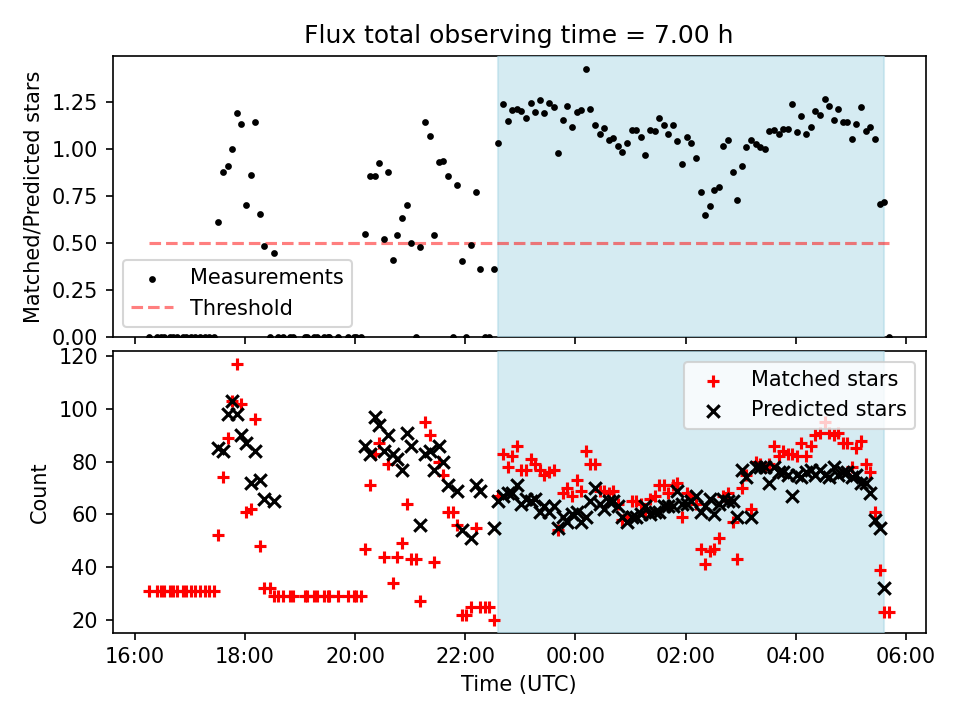 Flux total observing time = 7.00 h

Matched/Predicted stars

1.25
1.00
0.75
0.50
0.25
0.00

Measurements
Threshold

Count

120
100
80
60
40
20

Matched stars
Predicted stars

16:00
18:00
20:00
22:00
00:00
02:00
04:00
06:00

Time (UTC)